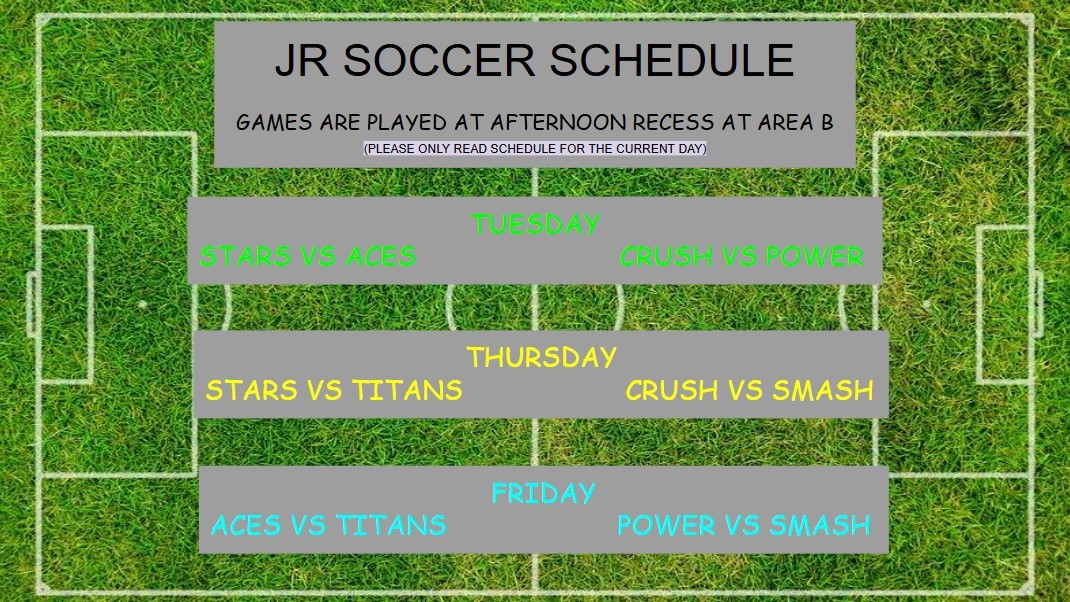 JR SOCCER SCHEDULE

GAMES ARE PLAYED AT AFTERNOON RECESS AT AREA B

(PLEASE ONLY READ SCHEDULE FOR THE CURRENT DAY)

TUESDAY

STARS VS ACES

CRUSH VS POWER

THURSDAY

STARS VS TITANS

CRUSH VS SMASH

FRIDAY

ACES VS TITANS

POWER VS SMASH